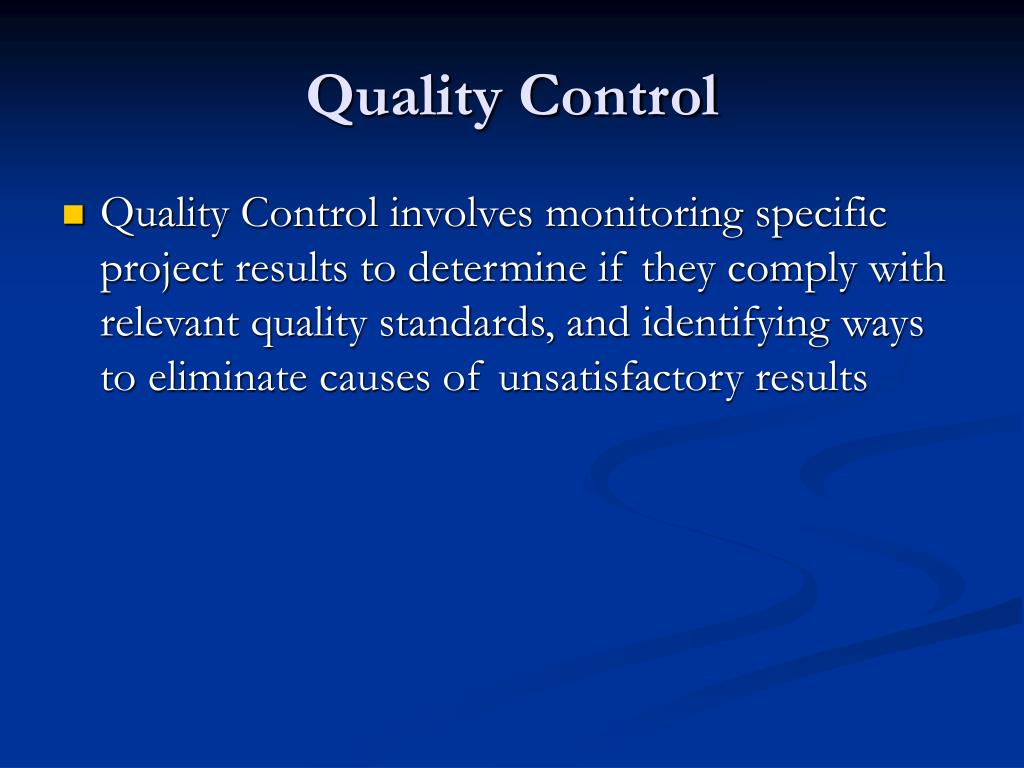 Quality Control

Quality Control involves monitoring specific project results to determine if they comply with relevant quality standards, and identifying ways to eliminate causes of unsatisfactory results